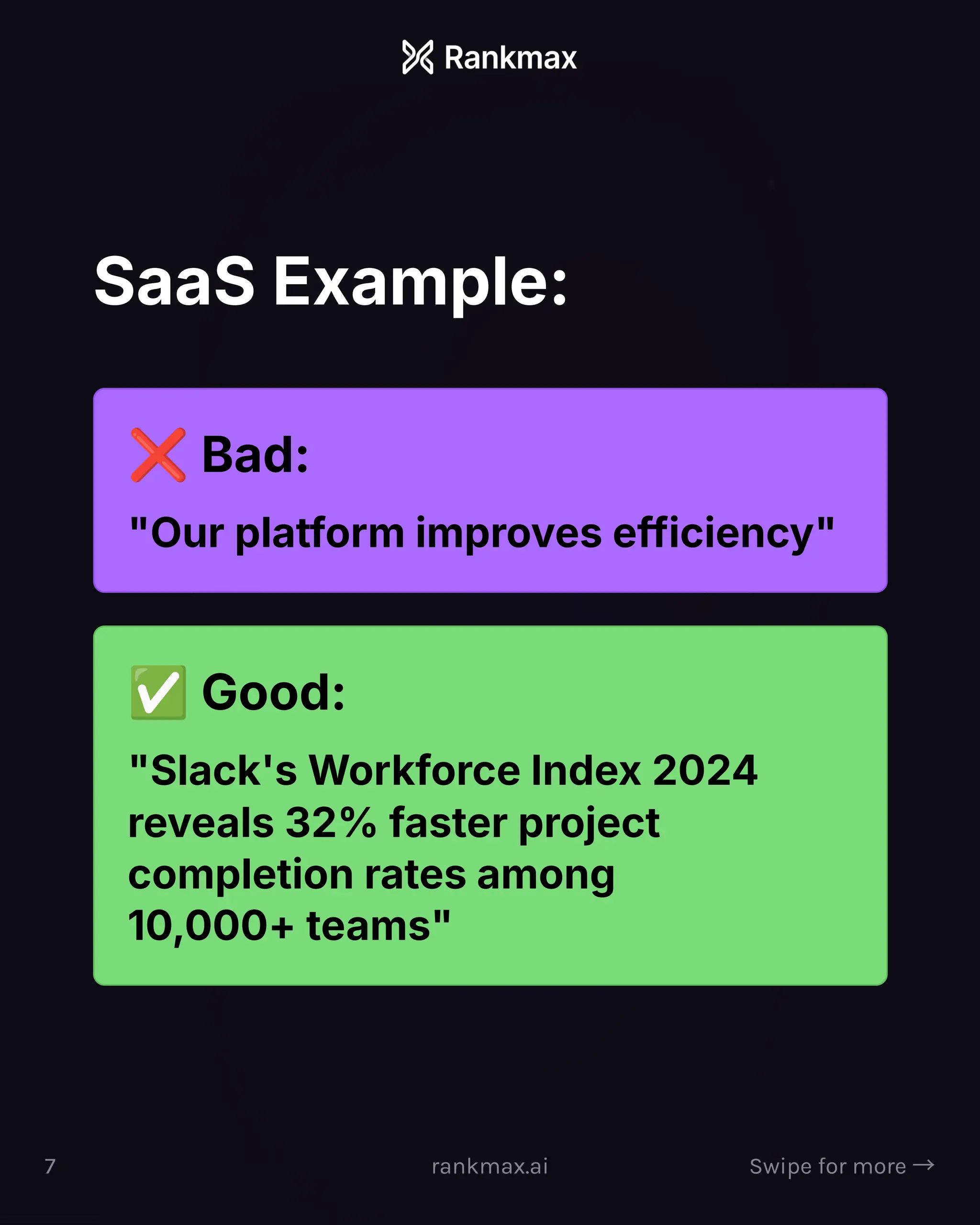 Rankmax

SaaS Example:

❌ Bad:

"Our platform improves efficiency"

✅ Good:

"Slack's Workforce Index 2024 reveals 32% faster project completion rates among 10,000+ teams"

7

rankmax.ai

Swipe for more →